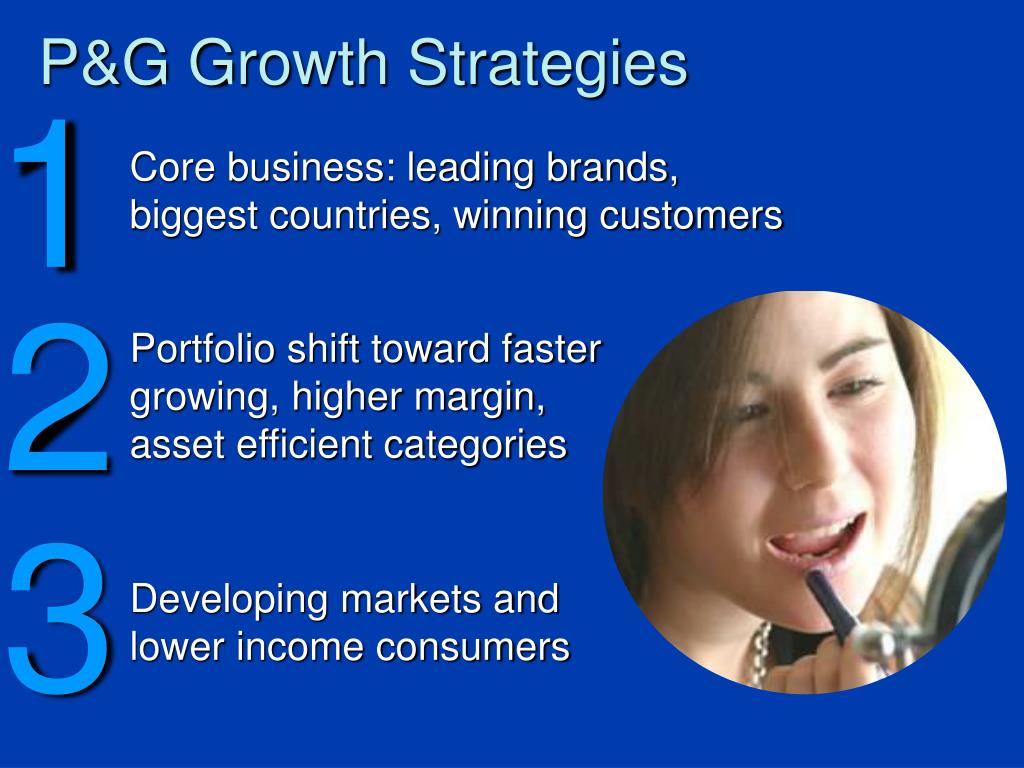 P&G Growth Strategies

1 Core business: leading brands, biggest countries, winning customers

2 Portfolio shift toward faster growing, higher margin, asset efficient categories

3 Developing markets and lower income consumers